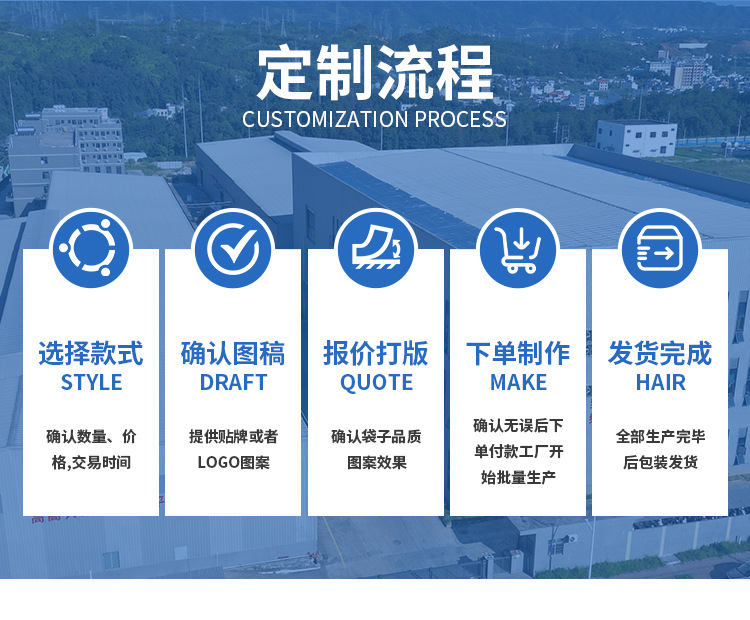 定制流程
CUSTOMIZATION PROCESS

选择款式
STYLE
确认数量、价格,交易时间

确认图稿
DRAFT
提供贴牌或者LOGO图案

报价打版
QUOTE
确认袋子品质图案效果

下单制作
MAKE
确认无误后下单付款工厂开始批量生产

发货完成
HAIR
全部生产完毕后包装发货